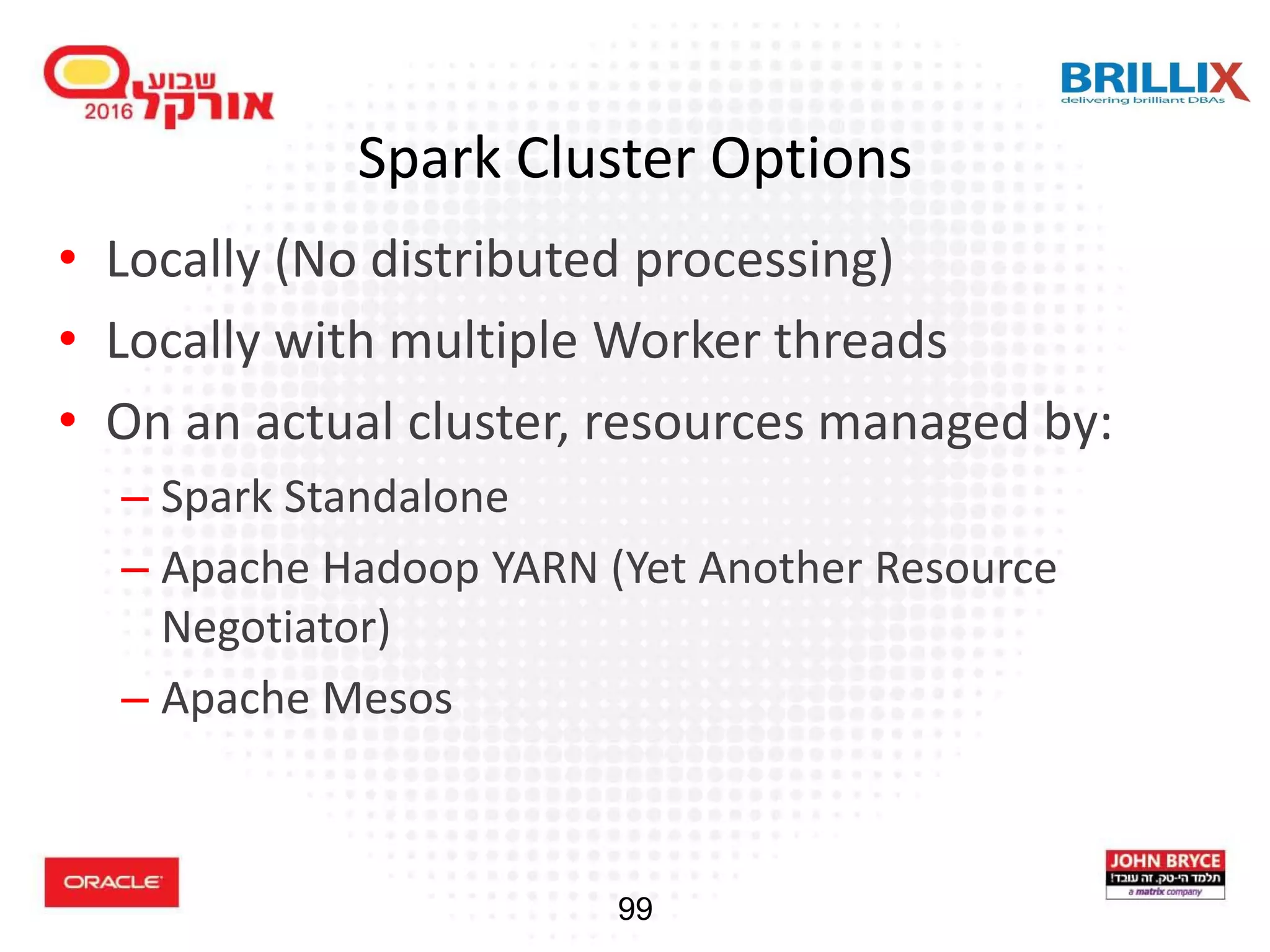 שבוע אורקל 2016

BRILLIX
delivering brilliant DBAs

Spark Cluster Options

• Locally (No distributed processing)
• Locally with multiple Worker threads
• On an actual cluster, resources managed by:
– Spark Standalone
– Apache Hadoop YARN (Yet Another Resource Negotiator)
– Apache Mesos

ORACLE

99

JOHN BRYCE
תלמד הי-טק. זה עובד!
a matrix company